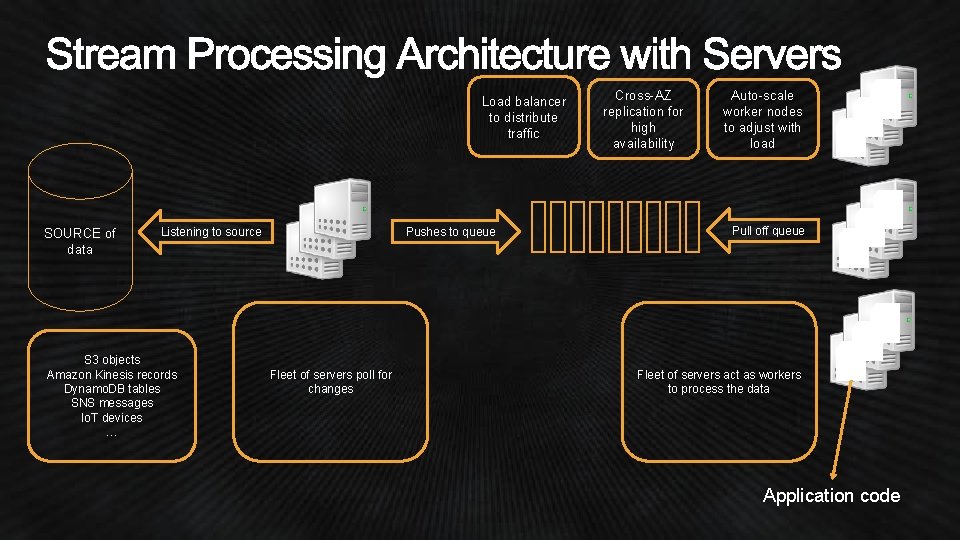 Stream Processing Architecture with Servers

Load balancer to distribute traffic

Cross-AZ replication for high availability

Auto-scale worker nodes to adjust with load

SOURCE of data

Listening to source

Pushes to queue

Pull off queue

S3 objects
Amazon Kinesis records
DynamoDB tables
SNS messages
IoT devices
…

Fleet of servers poll for changes

Fleet of servers act as workers to process the data

Application code